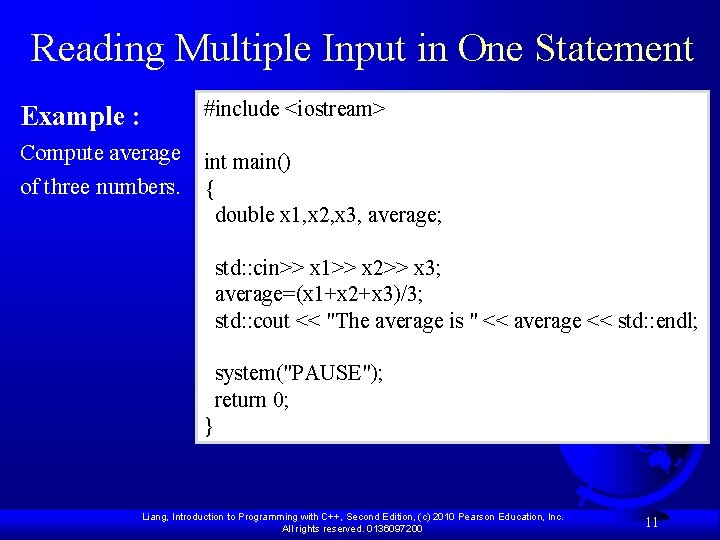 Reading Multiple Input in One Statement

Example :

Compute average of three numbers.

#include <iostream>

int main()
{
  double x1,x2,x3, average;

  std::cin>> x1>> x2>> x3;
  average=(x1+x2+x3)/3;
  std::cout << "The average is " << average << std::endl;

  system("PAUSE");
  return 0;
}

Liang, Introduction to Programming with C++, Second Edition, (c) 2010 Pearson Education, Inc. All rights reserved. 0136097200

11